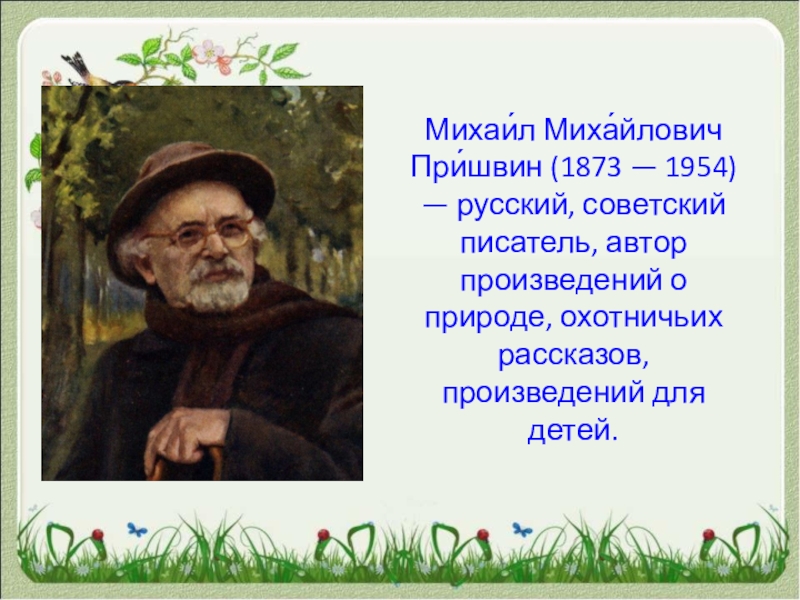 Михаи́л Миха́йлович При́швин (1873 — 1954) — русский, советский писатель, автор произведений о природе, охотничьих рассказов, произведений для детей.